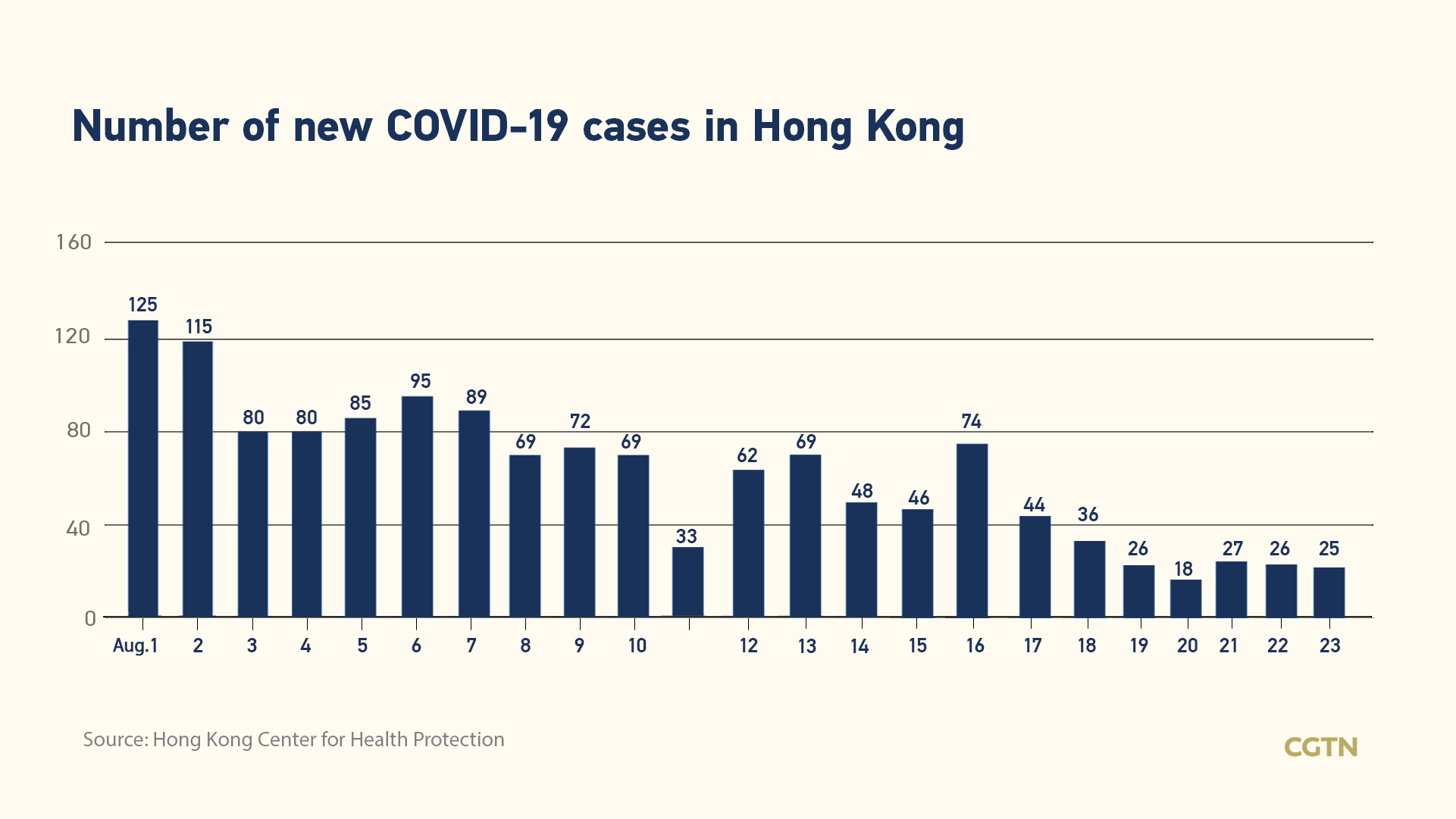 Number of new COVID-19 cases in Hong Kong

160
120
80
40
0

125
115
80
80
85
95
89
69
72
69
33
62
69
48
46
74
44
36
26
18
27
26
25

Aug.1
2
3
4
5
6
7
8
9
10
12
13
14
15
16
17
18
19
20
21
22
23

Source: Hong Kong Center for Health Protection

CGTN